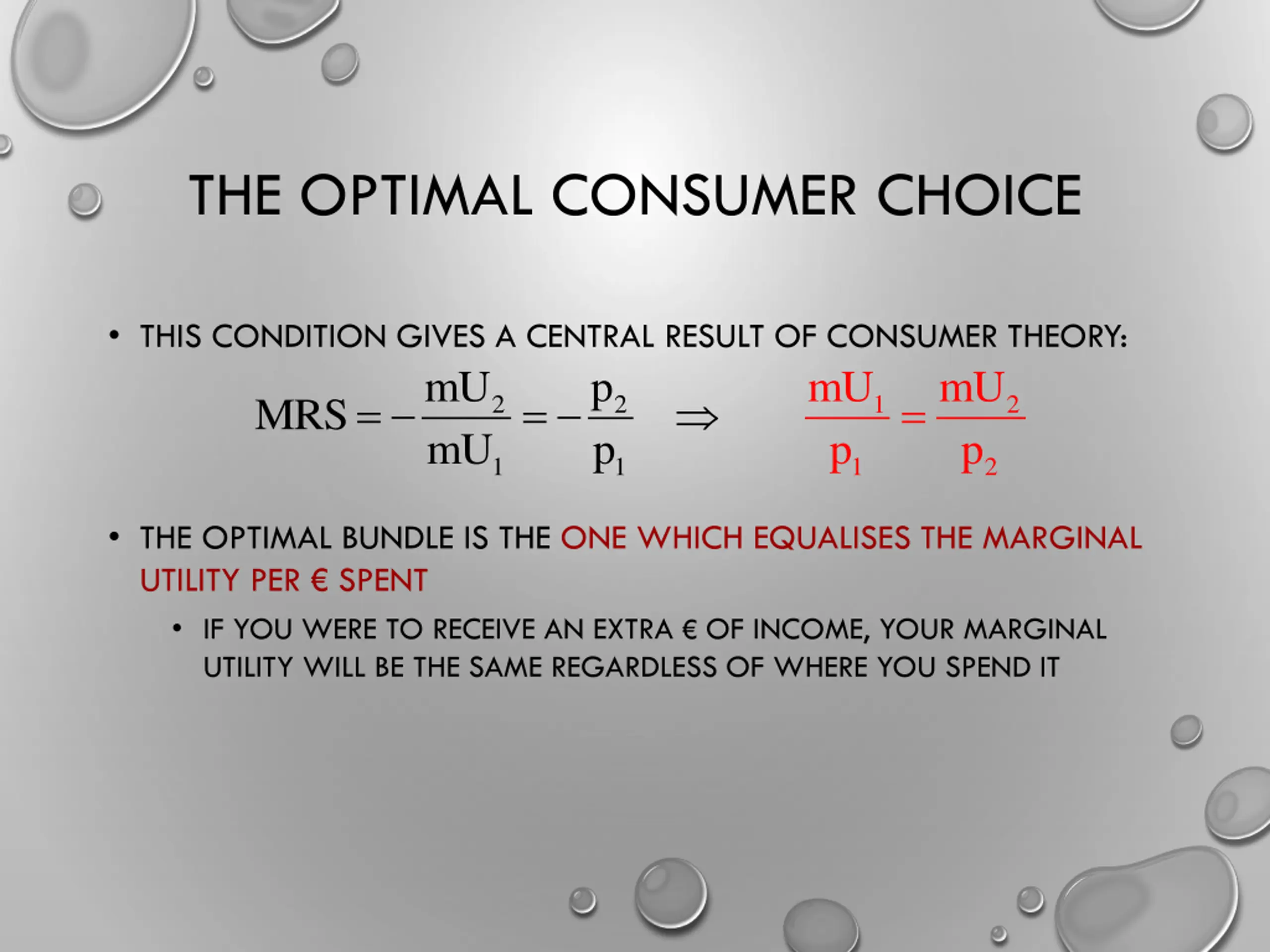 THE OPTIMAL CONSUMER CHOICE

• THIS CONDITION GIVES A CENTRAL RESULT OF CONSUMER THEORY:

$MRS = -\frac{mU_2}{mU_1} = -\frac{p_2}{p_1} \Rightarrow \frac{mU_1}{p_1} = \frac{mU_2}{p_2}$

• THE OPTIMAL BUNDLE IS THE ONE WHICH EQUALISES THE MARGINAL UTILITY PER € SPENT

• IF YOU WERE TO RECEIVE AN EXTRA € OF INCOME, YOUR MARGINAL UTILITY WILL BE THE SAME REGARDLESS OF WHERE YOU SPEND IT